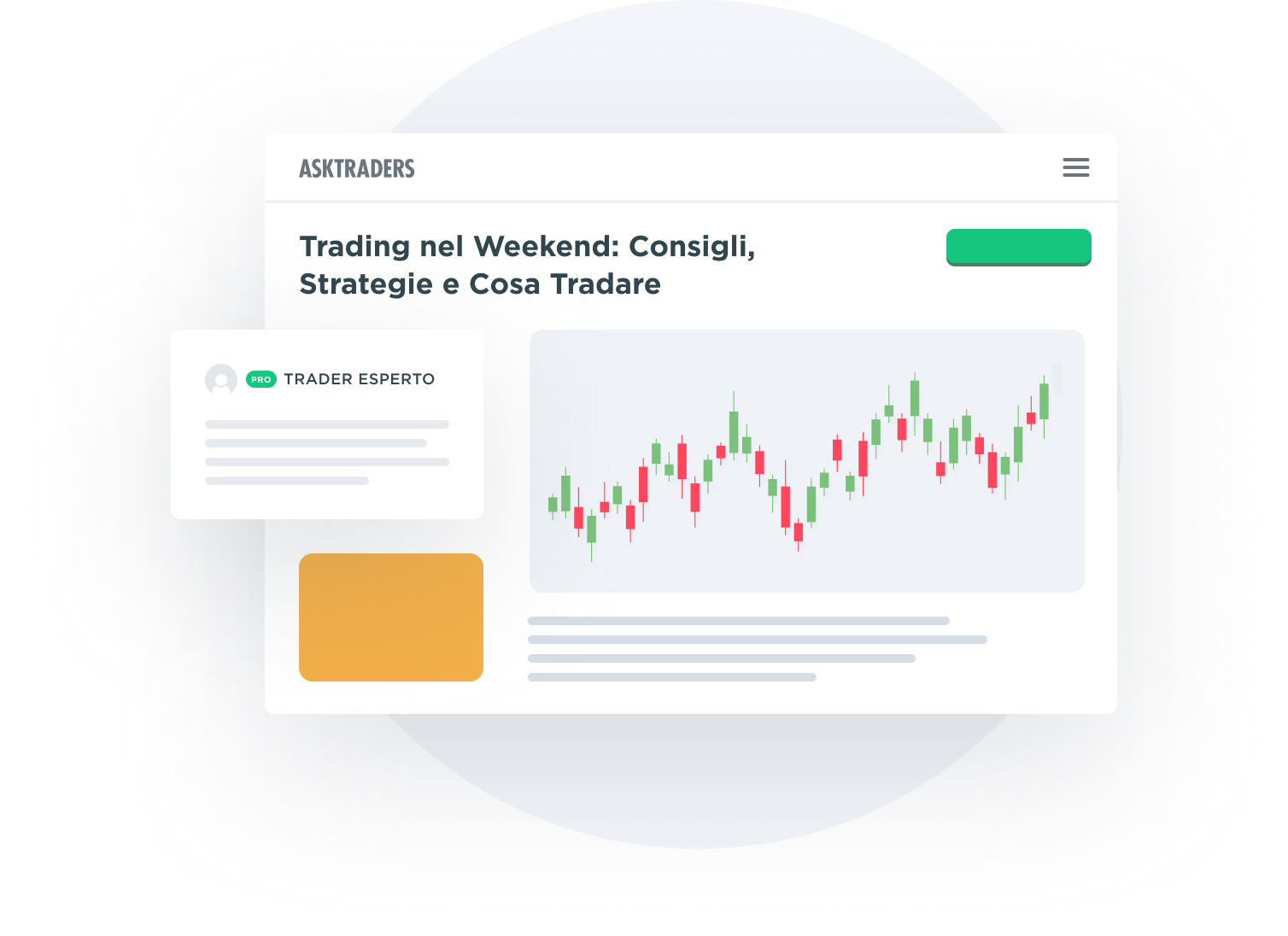 ASKTRADERS

Trading nel Weekend: Consigli, Strategie e Cosa Tradare

PRO TRADER ESPERTO